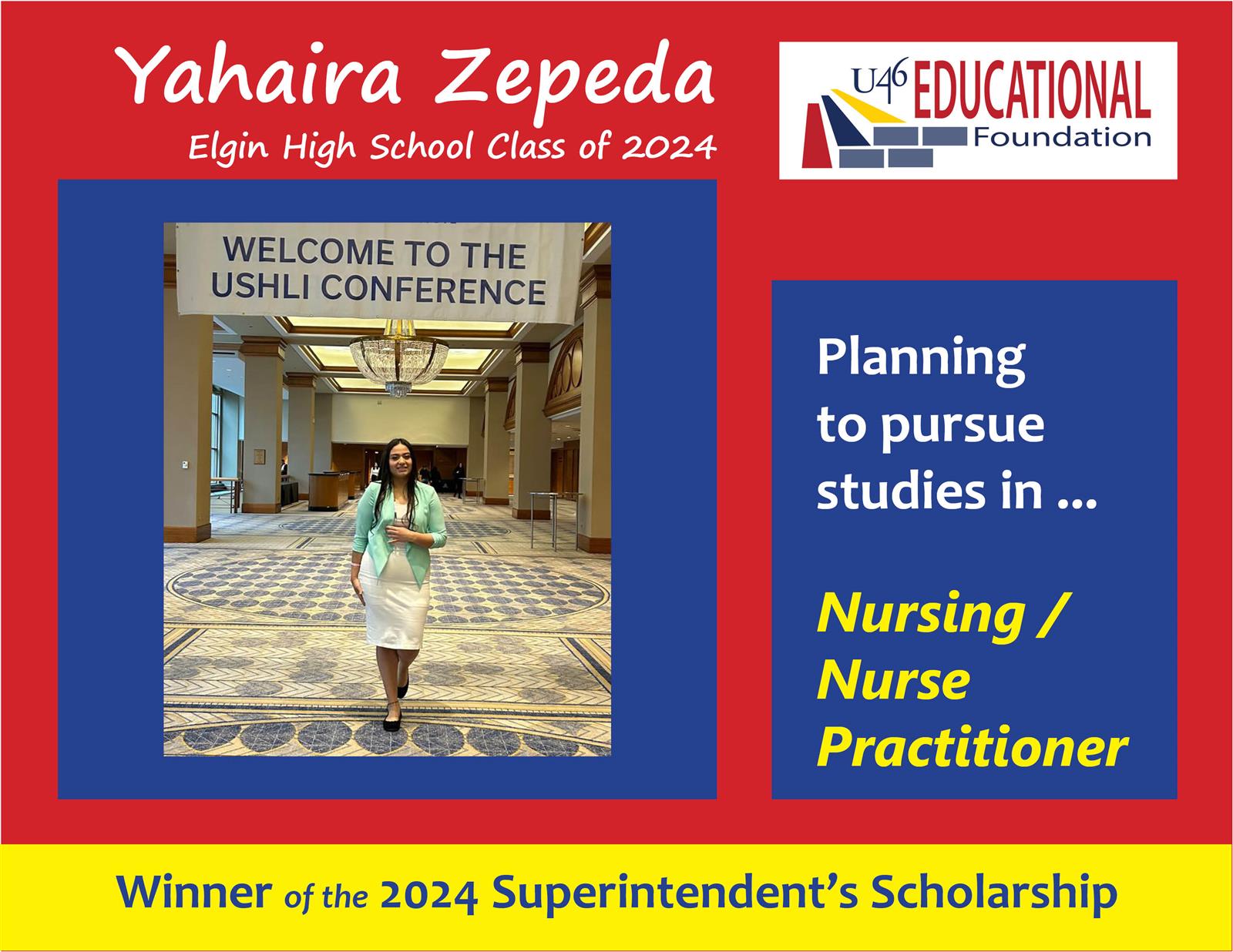 Yahaira Zepeda
Elgin High School Class of 2024

U46 EDUCATIONAL Foundation

WELCOME TO THE USHLI CONFERENCE

Planning to pursue studies in ...

Nursing / Nurse Practitioner

Winner of the 2024 Superintendent's Scholarship